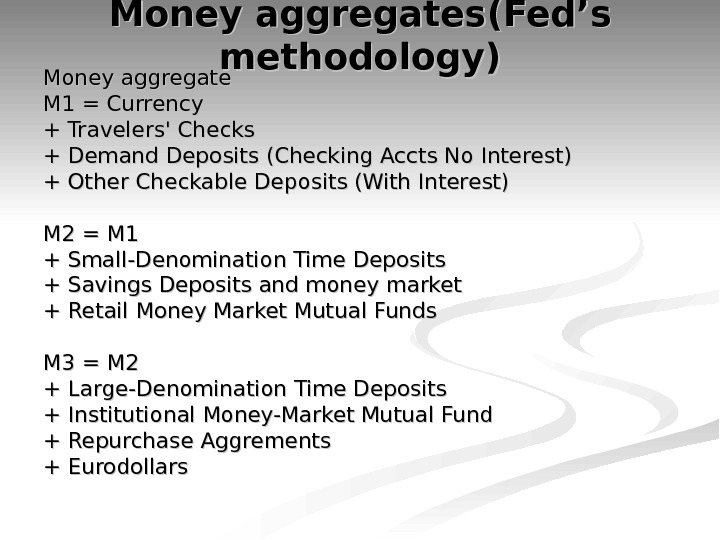 Money aggregates(Fed’s methodology)

Money aggregate
M1 = Currency
+ Travelers' Checks
+ Demand Deposits (Checking Accts No Interest)
+ Other Checkable Deposits (With Interest)

M2 = M1
+ Small-Denomination Time Deposits
+ Savings Deposits and money market
+ Retail Money Market Mutual Funds

M3 = M2
+ Large-Denomination Time Deposits
+ Institutional Money-Market Mutual Fund
+ Repurchase Aggrements
+ Eurodollars